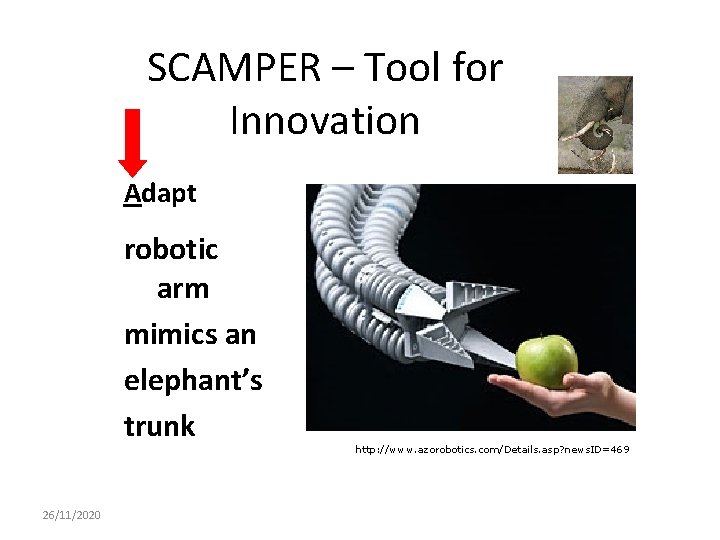 SCAMPER – Tool for Innovation

Adapt

robotic arm mimics an elephant's trunk

http://www.azorobotics.com/Details.asp?newsID=469

26/11/2020